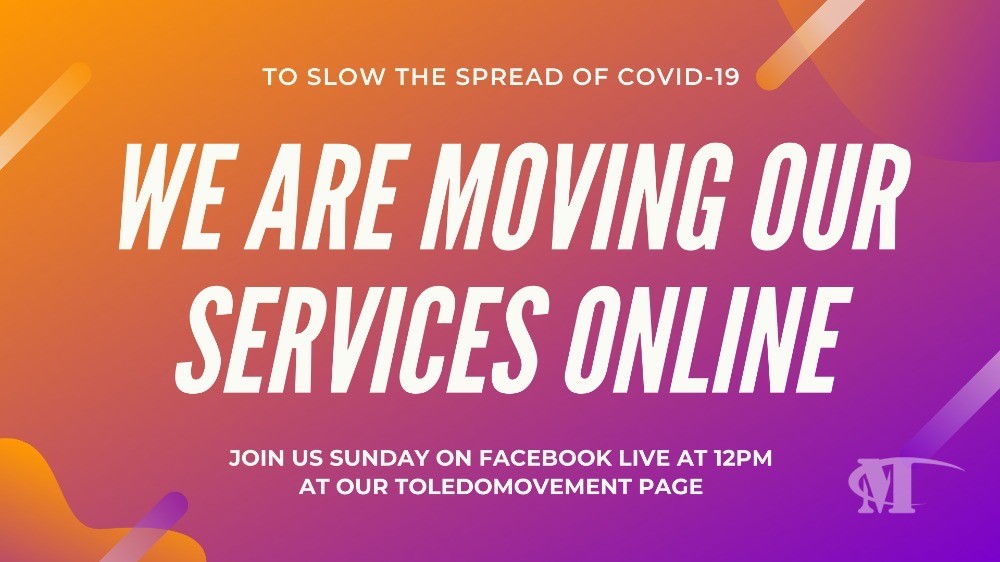 TO SLOW THE SPREAD OF COVID-19

WE ARE MOVING OUR SERVICES ONLINE

JOIN US SUNDAY ON FACEBOOK LIVE AT 12PM AT OUR TOLEDOMOVEMENT PAGE

M